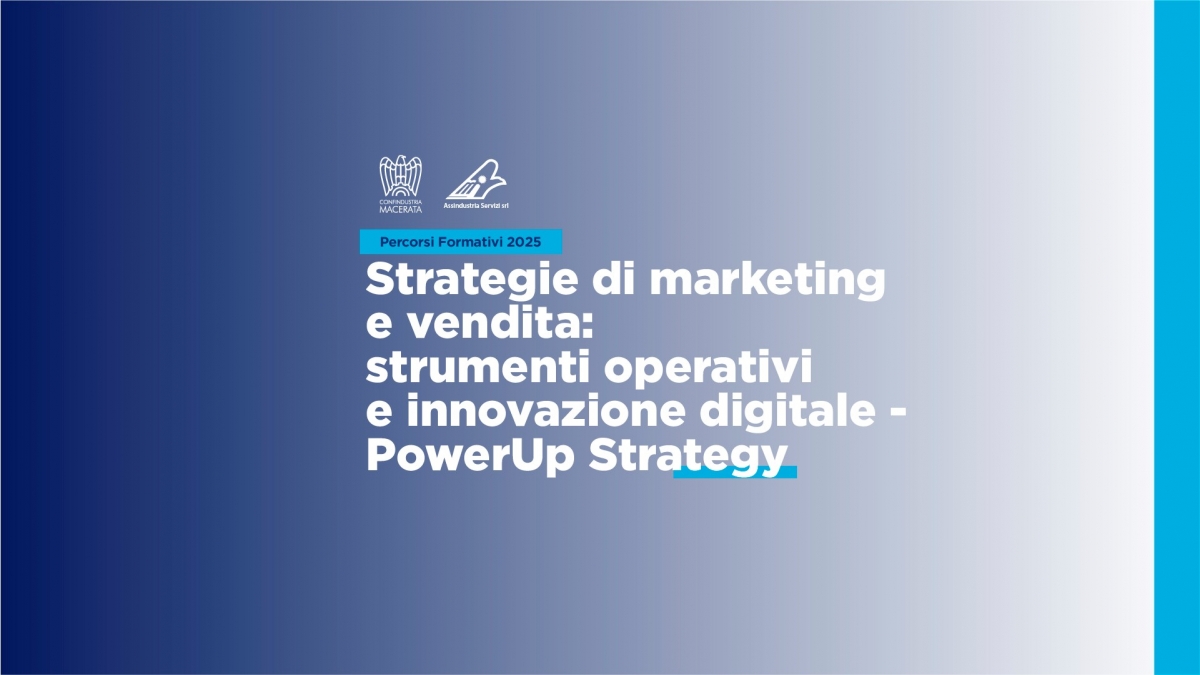 CONFINDUSTRIA
MACERATA

Assindustria Servizi srl

Percorsi Formativi 2025

Strategie di marketing e vendita: strumenti operativi e innovazione digitale - PowerUp Strategy